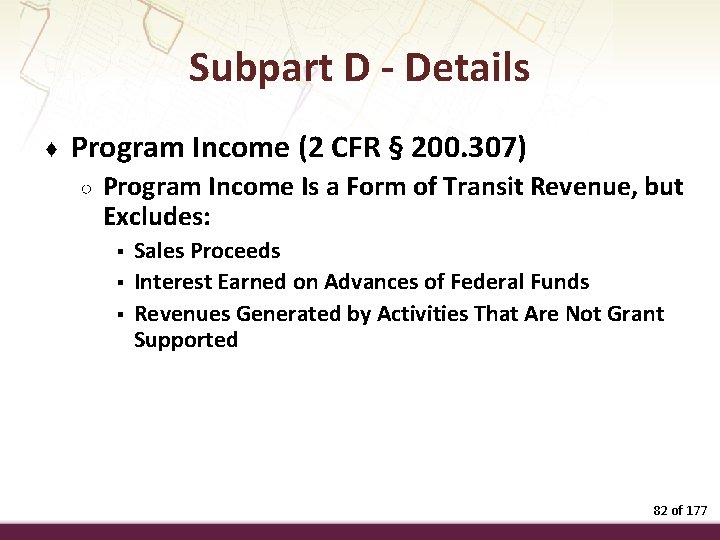 Subpart D - Details

♦ Program Income (2 CFR § 200.307)

○ Program Income Is a Form of Transit Revenue, but Excludes:

▪ Sales Proceeds

▪ Interest Earned on Advances of Federal Funds

▪ Revenues Generated by Activities That Are Not Grant Supported

82 of 177